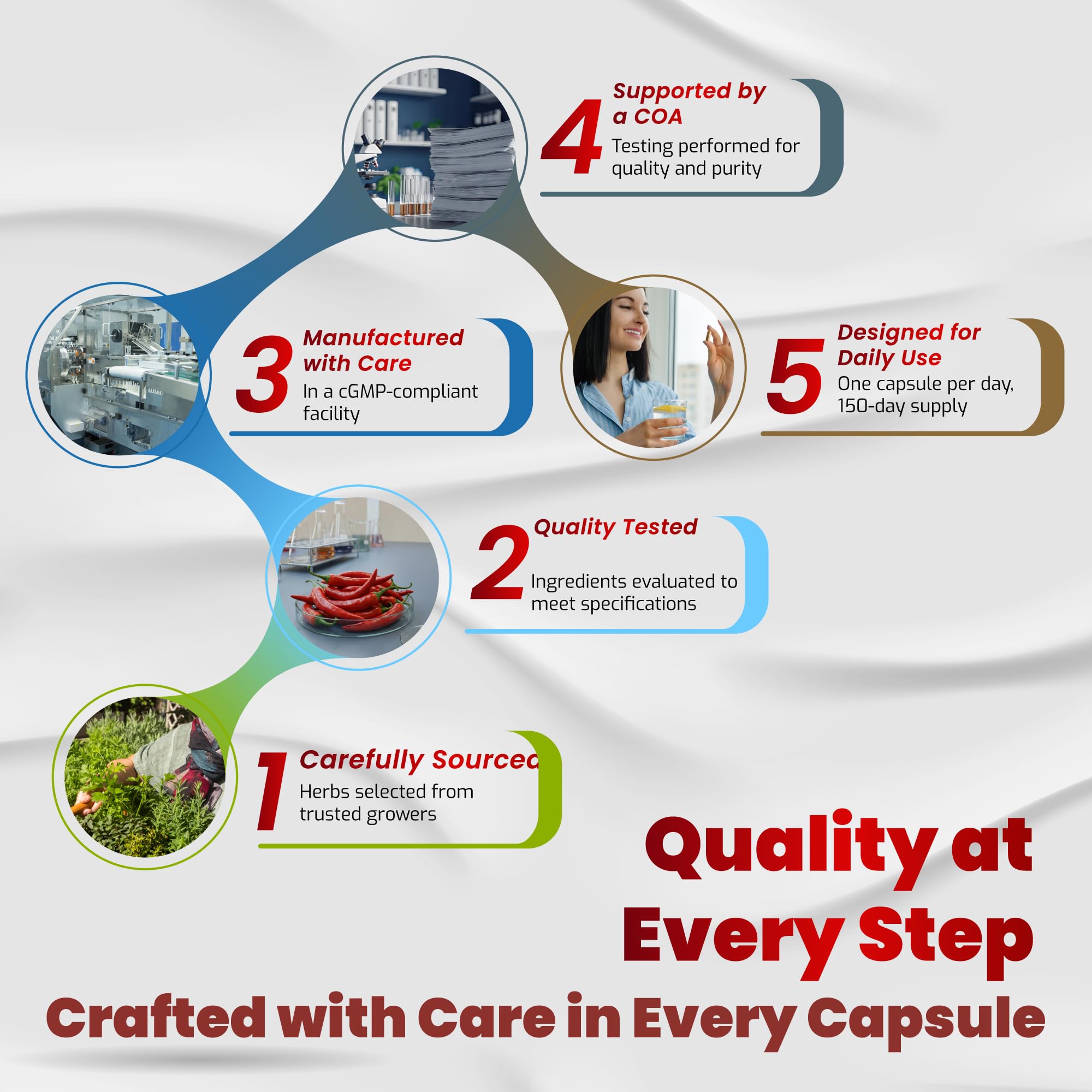 4 Supported by a COA
Testing performed for quality and purity

3 Manufactured with Care
In a cGMP-compliant facility

5 Designed for Daily Use
One capsule per day, 150-day supply

2 Quality Tested
Ingredients evaluated to meet specifications

1 Carefully Sourced
Herbs selected from trusted growers

Quality at Every Step

Crafted with Care in Every Capsule